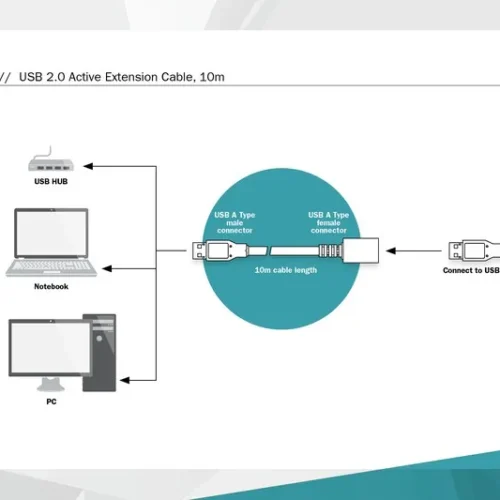 // USB 2.0 Active Extension Cable, 10m

USB HUB

Notebook

PC

USB A Type male connector

USB A Type female connector

10m cable length

Connect to USB